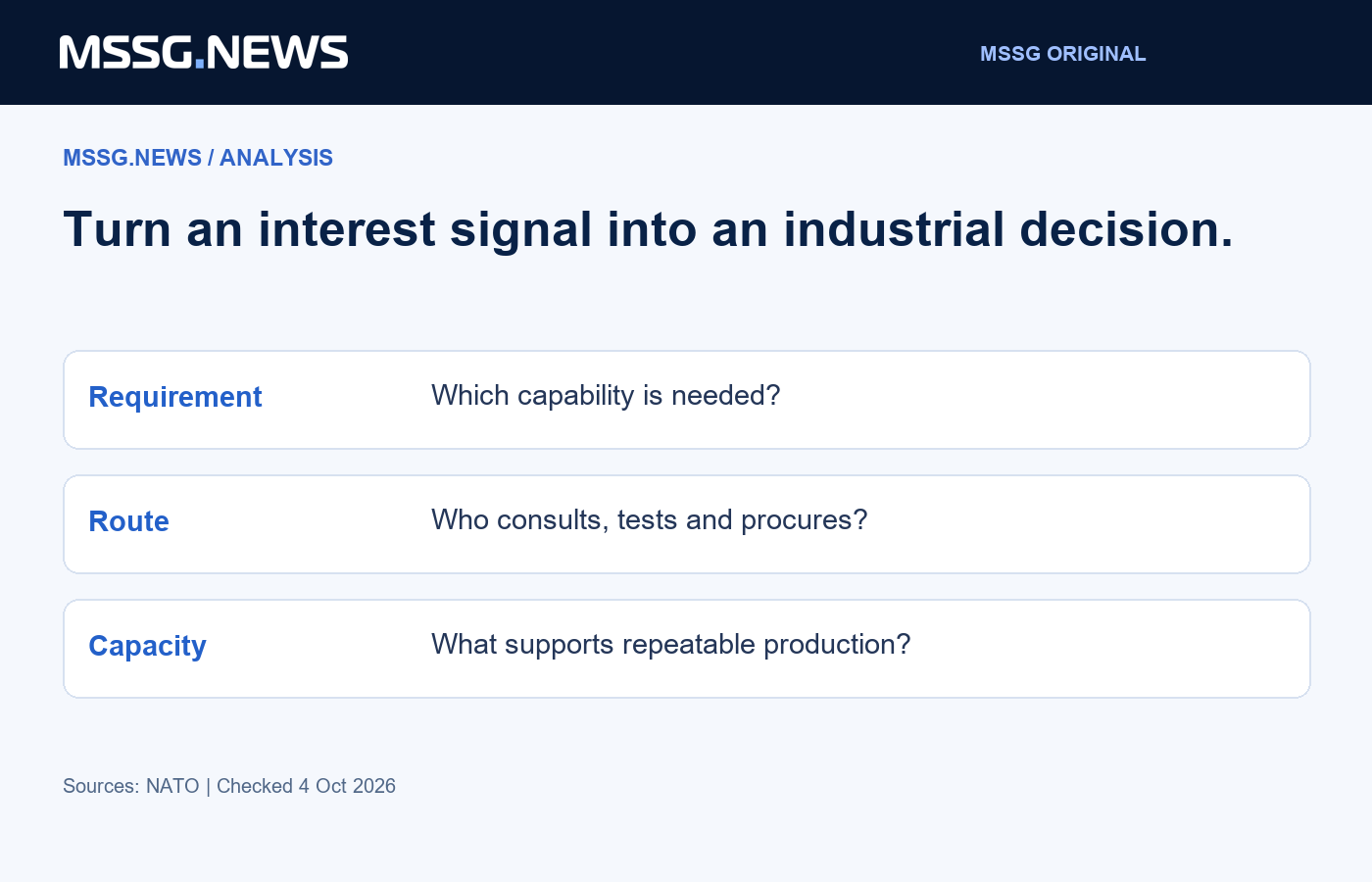 MSSG.NEWS

MSSG ORIGINAL

MSSG.NEWS / ANALYSIS

Turn an interest signal into an industrial decision.

Requirement

Which capability is needed?

Route

Who consults, tests and procures?

Capacity

What supports repeatable production?

Sources: NATO | Checked 4 Oct 2026